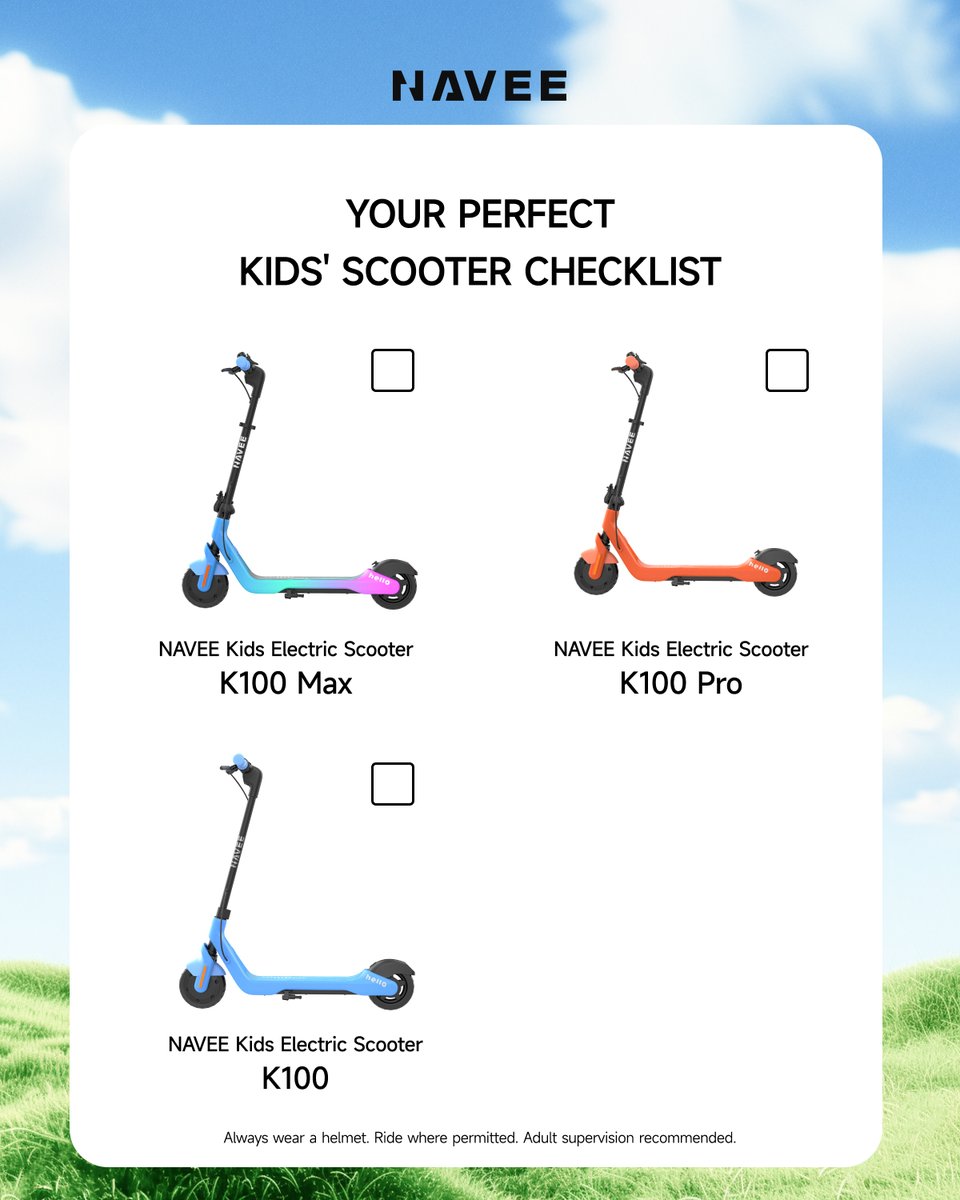 NAVEE

YOUR PERFECT
KIDS' SCOOTER CHECKLIST

NAVEE
hello

NAVEE Kids Electric Scooter
K100 Max

NAVEE
hello

NAVEE Kids Electric Scooter
K100 Pro

NAVEE
hello

NAVEE Kids Electric Scooter
K100

Always wear a helmet. Ride where permitted. Adult supervision recommended.